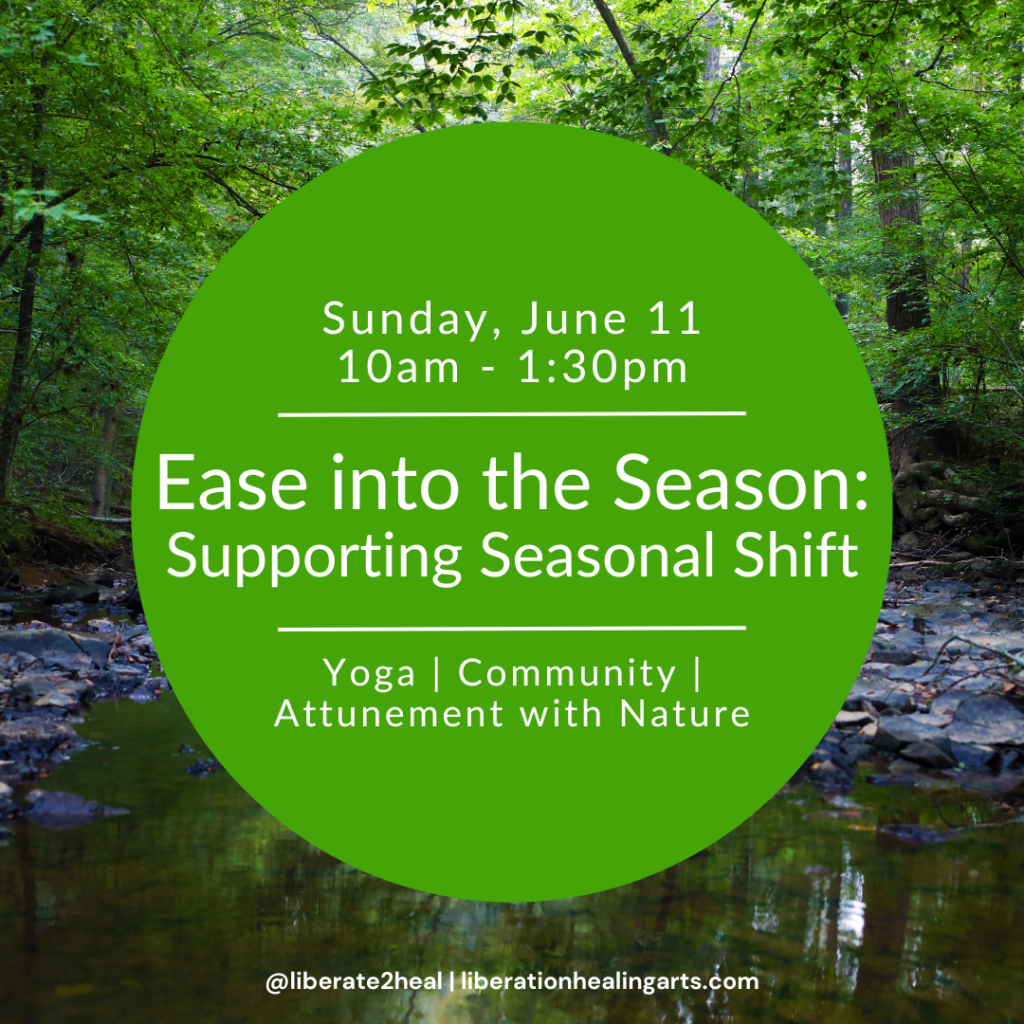 Sunday, June 11
10am - 1:30pm

Ease into the Season:
Supporting Seasonal Shift

Yoga | Community |
Attunement with Nature

@liberate2heal | liberationhealingarts.com